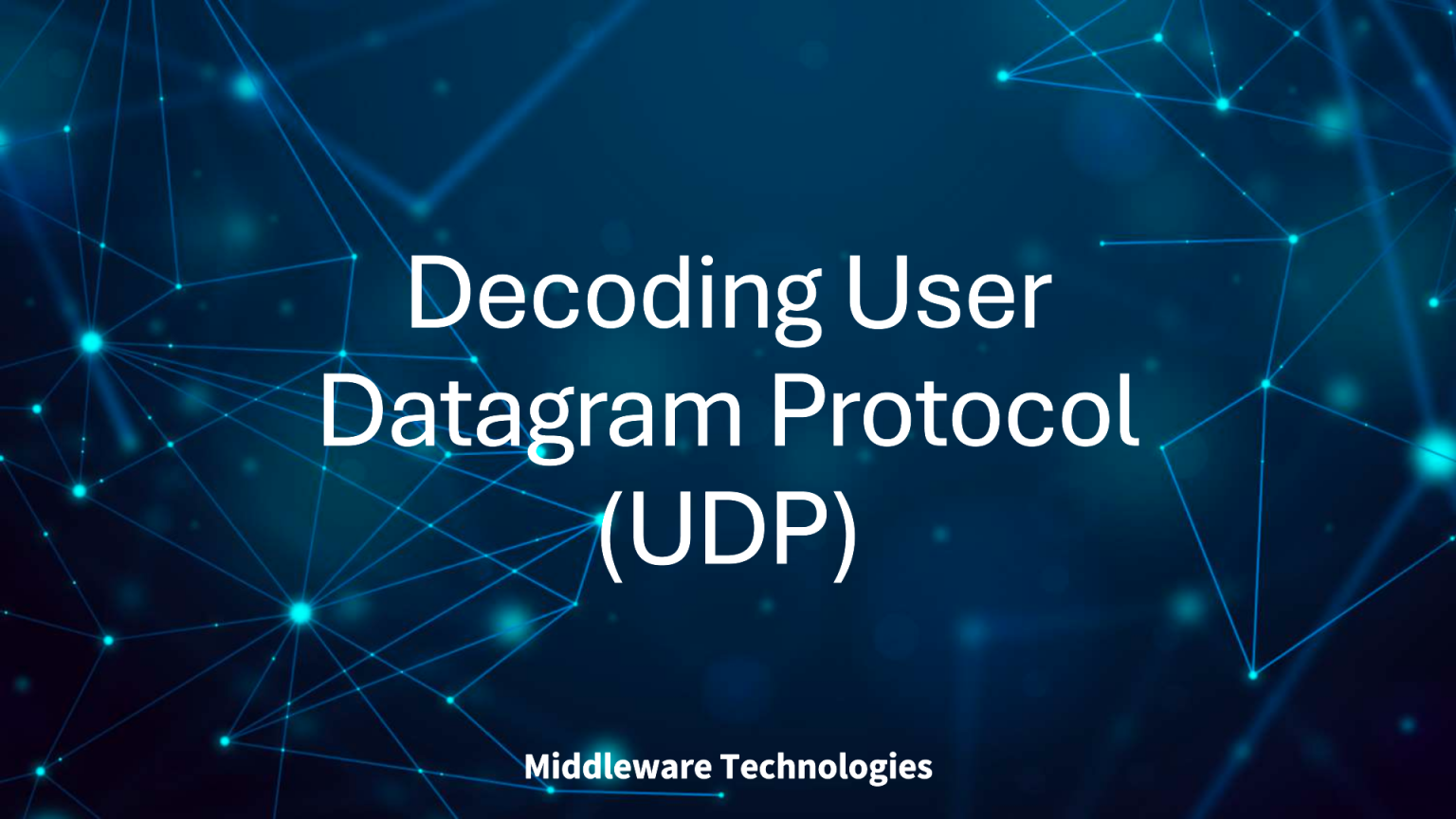 Decoding User Datagram Protocol (UDP)

Middleware Technologies